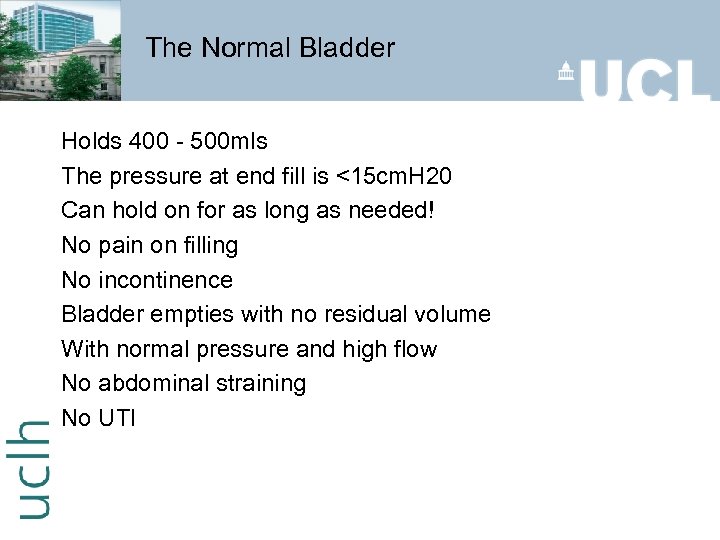 The Normal Bladder

UCL

Holds 400 - 500mls

The pressure at end fill is <15cmH20

Can hold on for as long as needed!

No pain on filling

No incontinence

Bladder empties with no residual volume

With normal pressure and high flow

No abdominal straining

No UTI

uclh